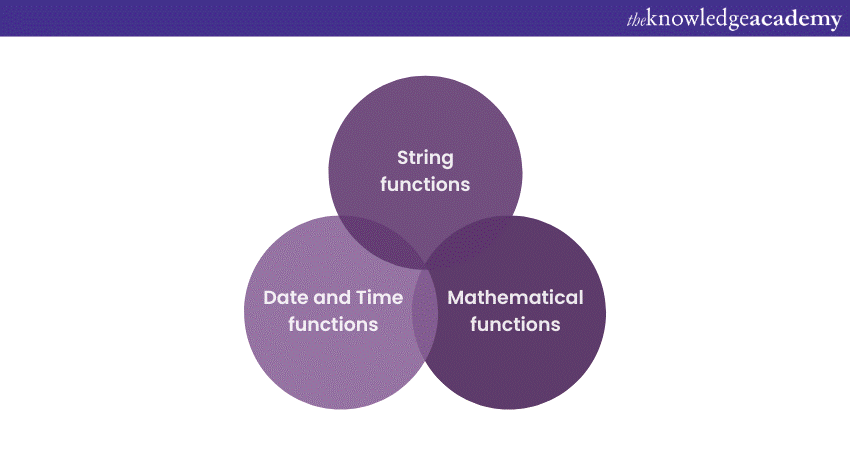 theknowledgeacademy

String functions

Date and Time functions

Mathematical functions